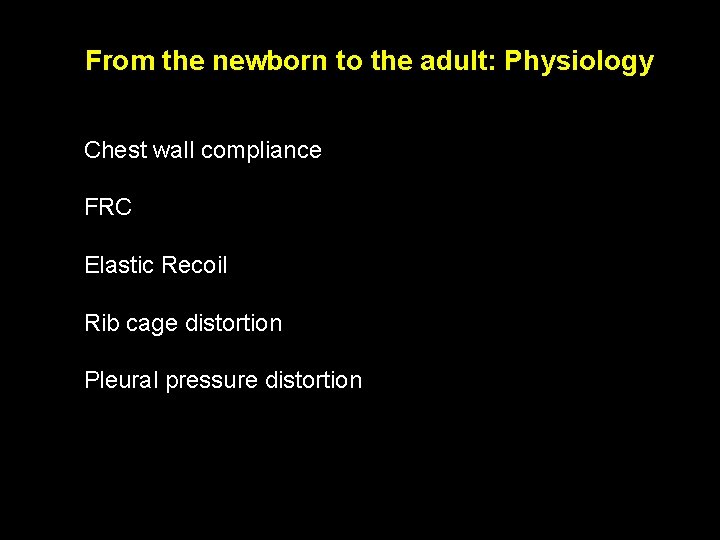 From the newborn to the adult: Physiology

Chest wall compliance

FRC

Elastic Recoil

Rib cage distortion

Pleural pressure distortion